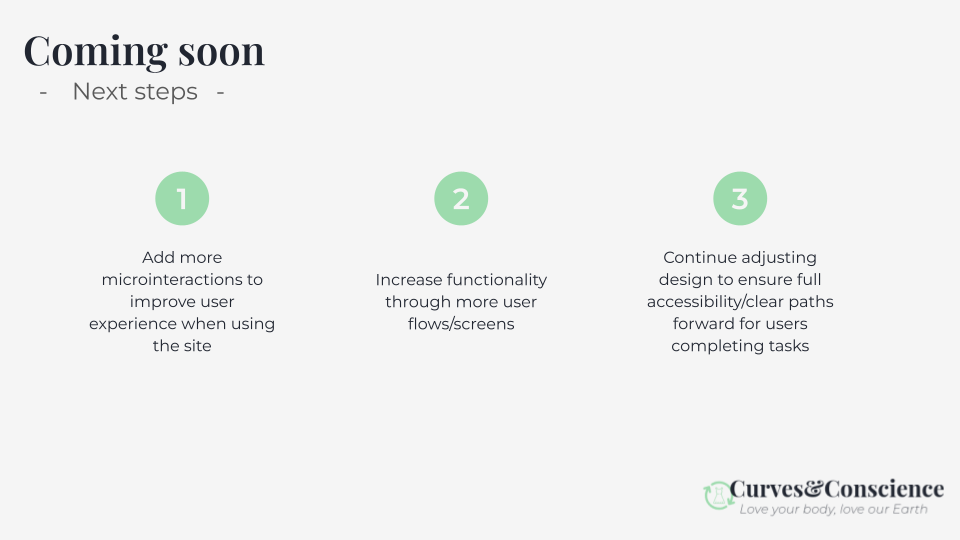 Coming soon

- Next steps -

1

Add more microinteractions to improve user experience when using the site

2

Increase functionality through more user flows/screens

3

Continue adjusting design to ensure full accessibility/clear paths forward for users completing tasks

Curves&Conscience
Love your body, love our Earth